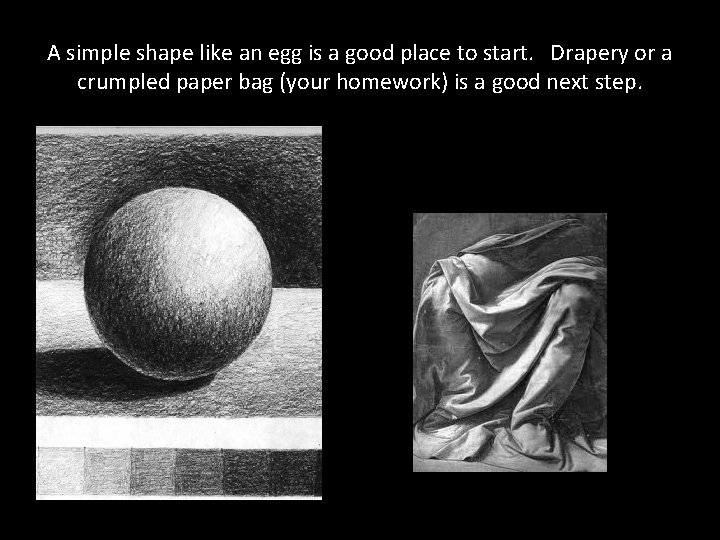 A simple shape like an egg is a good place to start.   Drapery or a crumpled paper bag (your homework) is a good next step.